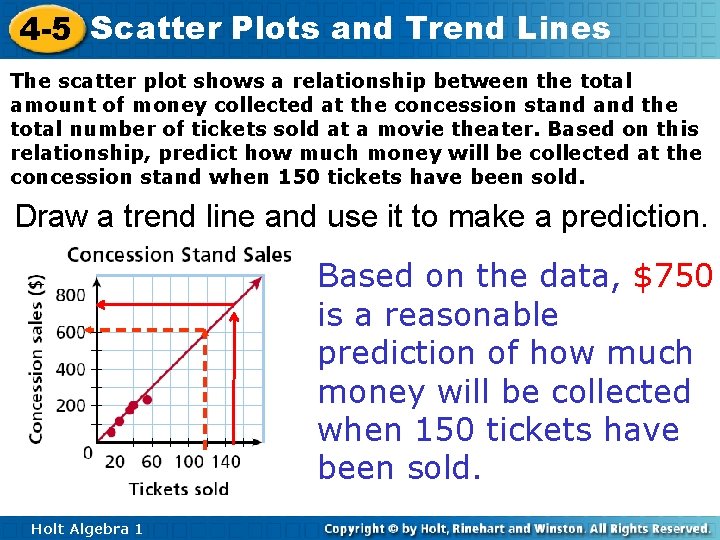 4-5 Scatter Plots and Trend Lines

The scatter plot shows a relationship between the total amount of money collected at the concession stand and the total number of tickets sold at a movie theater. Based on this relationship, predict how much money will be collected at the concession stand when 150 tickets have been sold.

Draw a trend line and use it to make a prediction.

Concession Stand Sales

Concession sales ($)

800
600
400
200
0

20 60 100 140

Tickets sold

Based on the data, $750 is a reasonable prediction of how much money will be collected when 150 tickets have been sold.

Holt Algebra 1

Copyright © by Holt, Rinehart and Winston. All Rights Reserved.